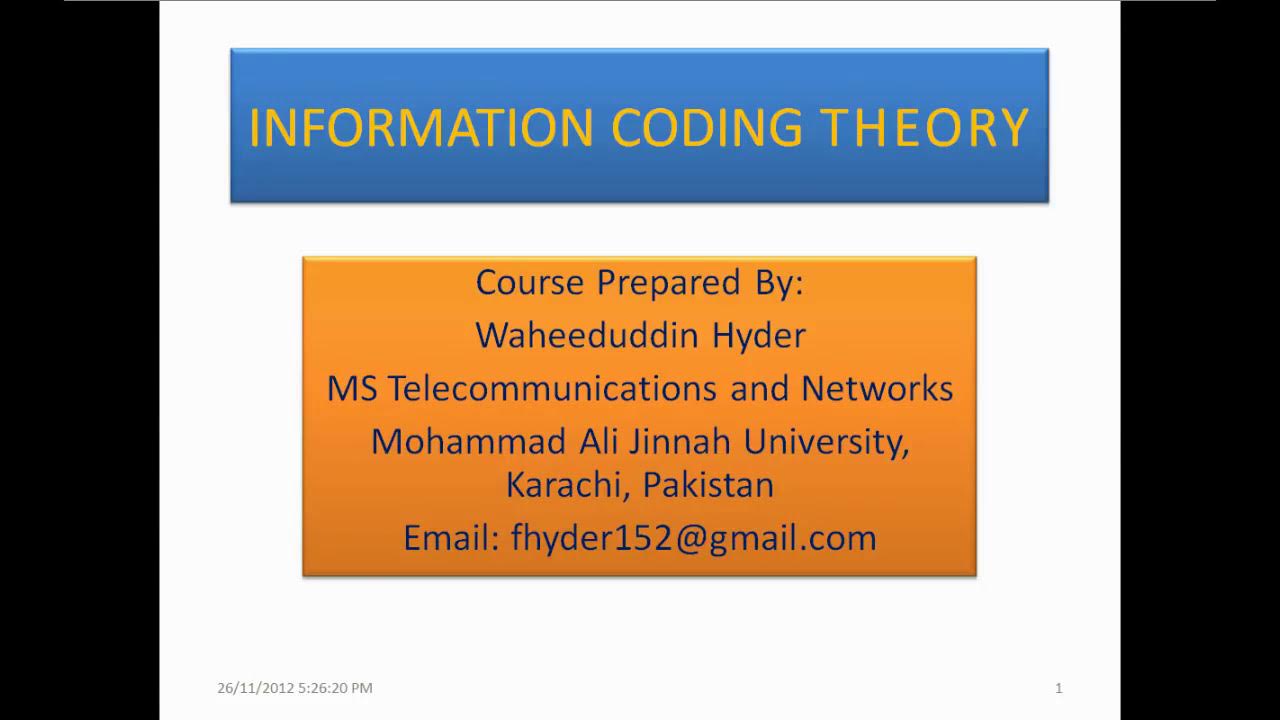 INFORMATION CODING THEORY

Course Prepared By:
Waheeduddin Hyder
MS Telecommunications and Networks
Mohammad Ali Jinnah University, Karachi, Pakistan
Email: fhyder152@gmail.com

26/11/2012 5:26:20 PM

1